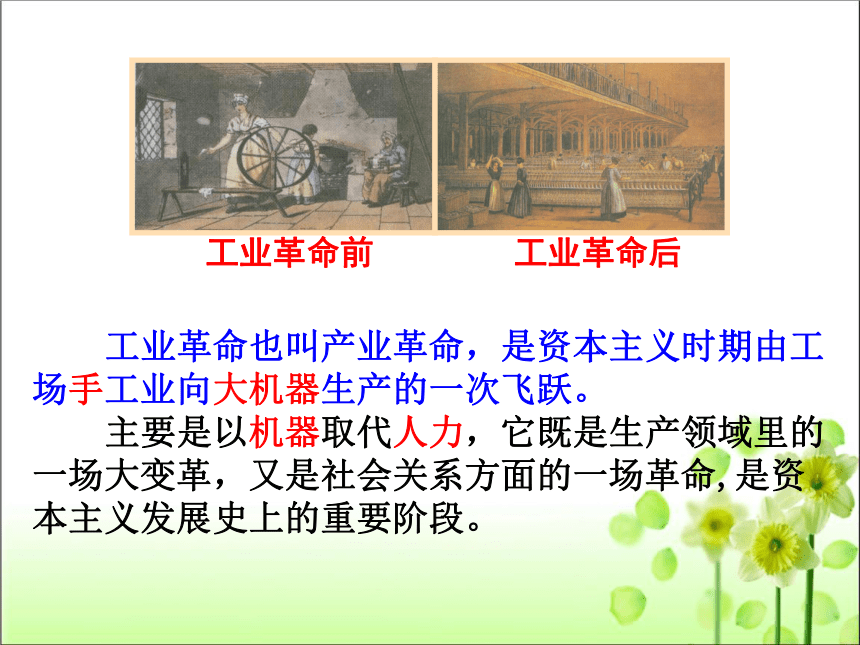 工业革命前

工业革命后

工业革命也叫产业革命，是资本主义时期由工场手工业向大机器生产的一次飞跃。

主要是以机器取代人力，它既是生产领域里的一场大变革，又是社会关系方面的一场革命,是资本主义发展史上的重要阶段。